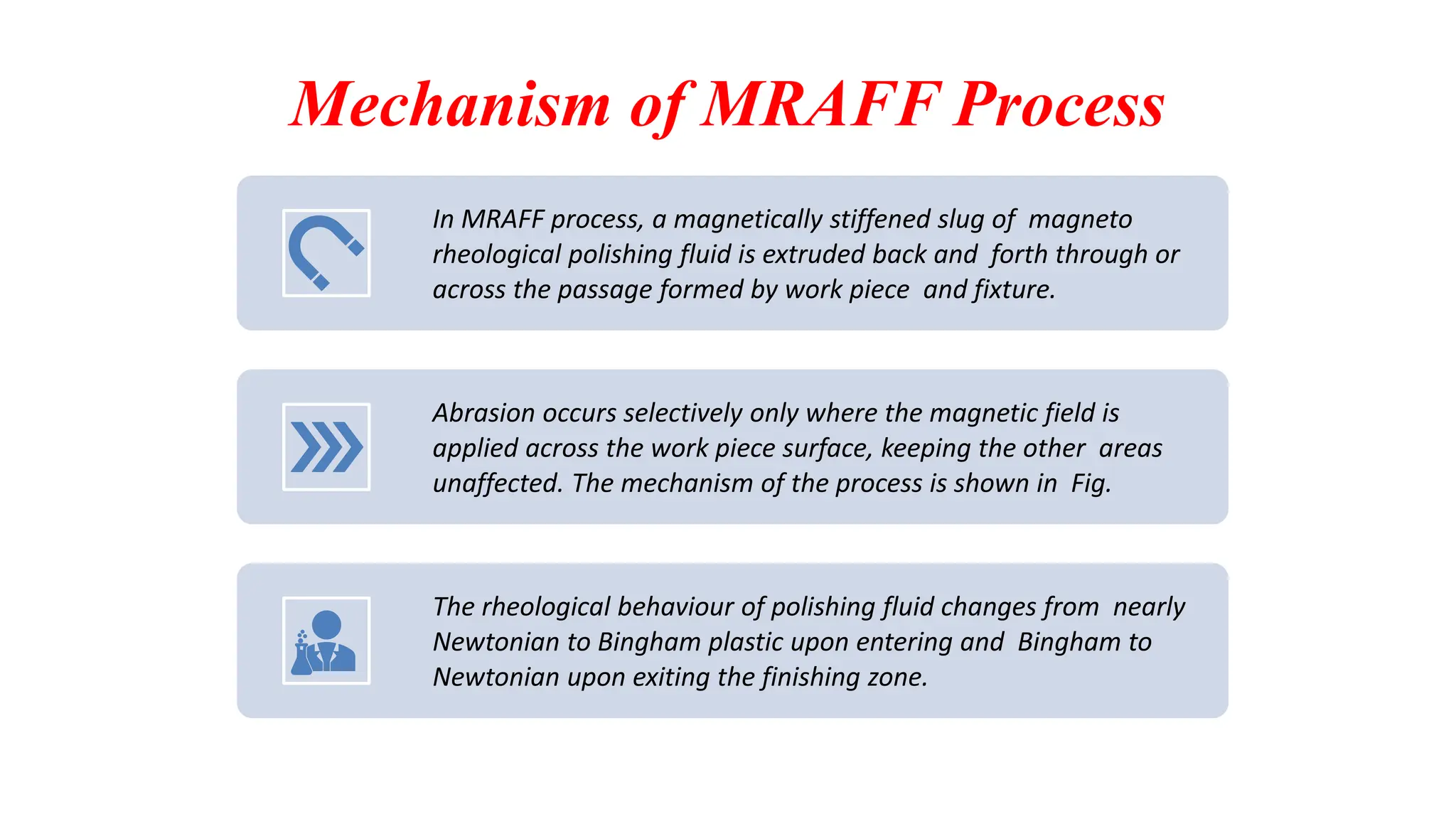 Mechanism of MRAFF Process

In MRAFF process, a magnetically stiffened slug of magneto rheological polishing fluid is extruded back and forth through or across the passage formed by work piece and fixture.

Abrasion occurs selectively only where the magnetic field is applied across the work piece surface, keeping the other areas unaffected. The mechanism of the process is shown in Fig.

The rheological behaviour of polishing fluid changes from nearly Newtonian to Bingham plastic upon entering and Bingham to Newtonian upon exiting the finishing zone.